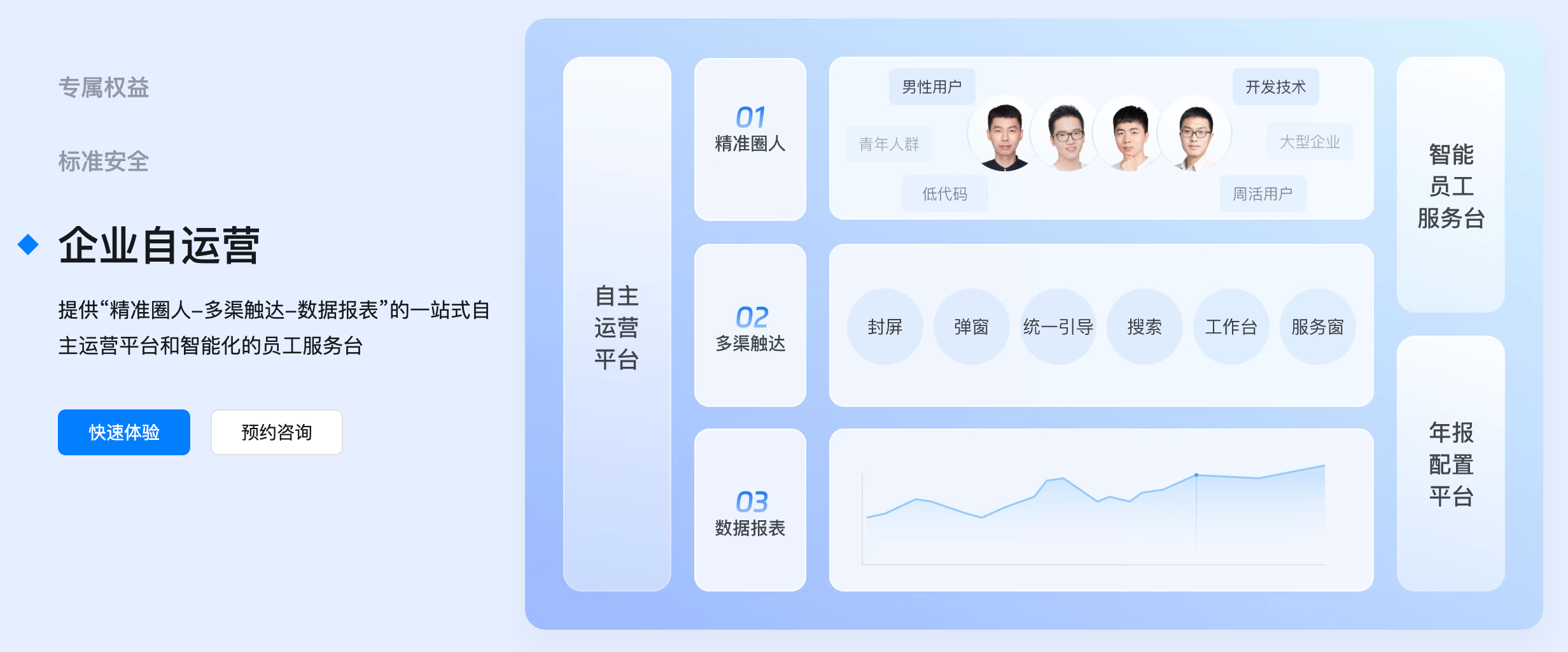 专属权益

标准安全

企业自运营

提供“精准圈人–多渠触达–数据报表”的一站式自主运营平台和智能化的员工服务台

快速体验 预约咨询

自主运营平台

01
精准圈人

男性用户
开发技术
青年人群
大型企业
低代码
周活用户

02
多渠触达

封屏 弹窗 统一引导 搜索 工作台 服务窗

03
数据报表

智能员工服务台

年报配置平台